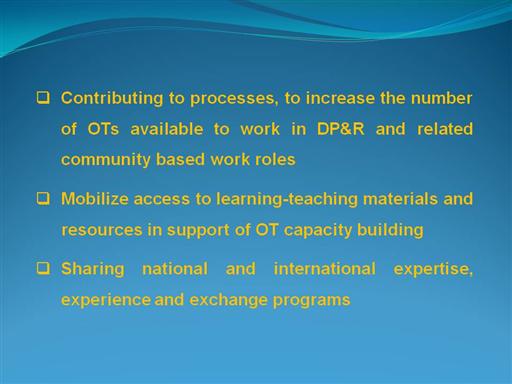 ❑ Contributing to processes, to increase the number of OTs available to work in DP&R and related community based work roles

❑ Mobilize access to learning-teaching materials and resources in support of OT capacity building

❑ Sharing national and international expertise, experience and exchange programs